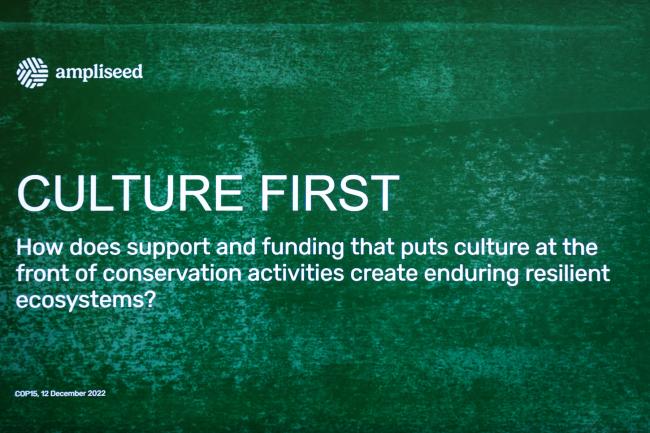 ampliseed

CULTURE FIRST

How does support and funding that puts culture at the front of conservation activities create enduring resilient ecosystems?

COP15, 12 December 2022